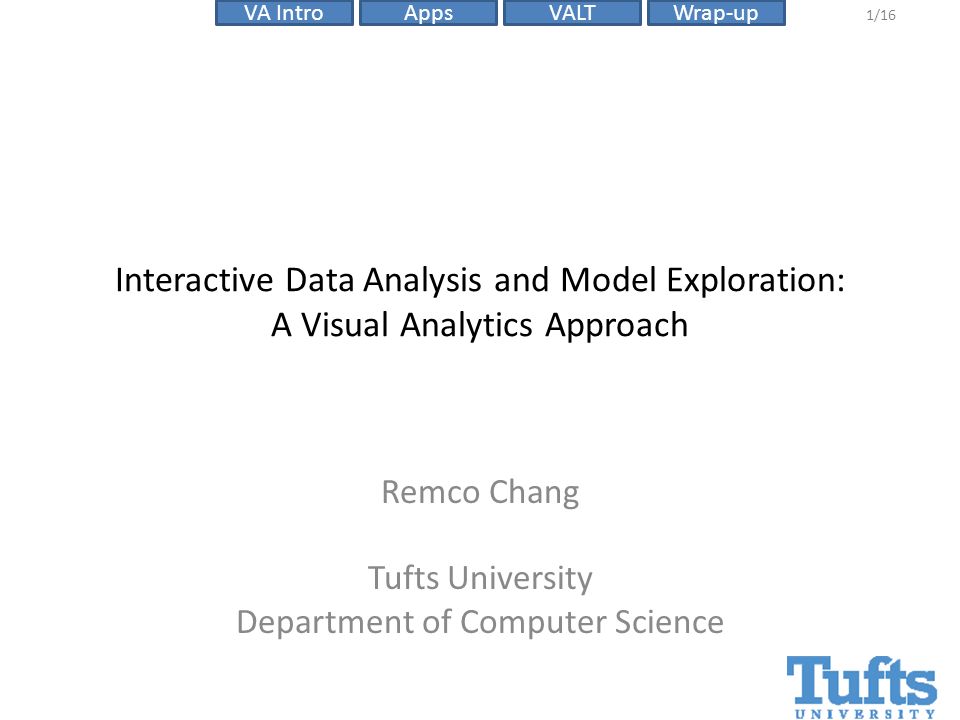 VA Intro Apps VALT Wrap-up 1/16

Interactive Data Analysis and Model Exploration: A Visual Analytics Approach

Remco Chang

Tufts University
Department of Computer Science

Tufts
UNIVERSITY